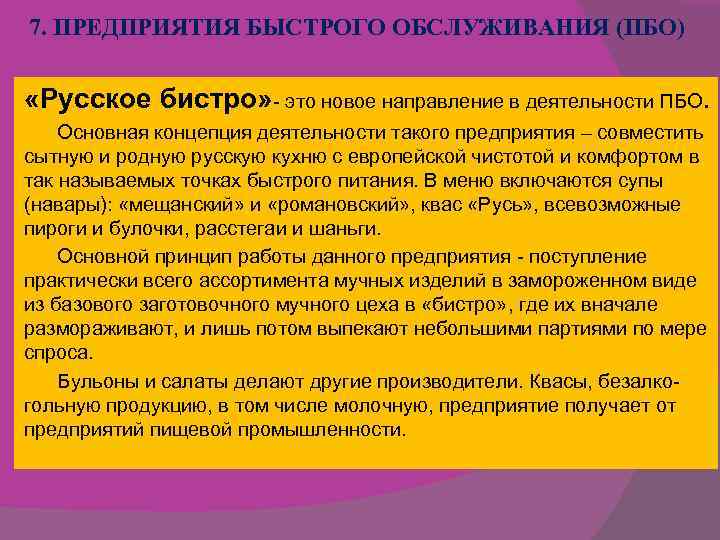 7. ПРЕДПРИЯТИЯ БЫСТРОГО ОБСЛУЖИВАНИЯ (ПБО)

«Русское бистро»- это новое направление в деятельности ПБО.

Основная концепция деятельности такого предприятия – совместить сытную и родную русскую кухню с европейской чистотой и комфортом в так называемых точках быстрого питания. В меню включаются супы (навары): «мещанский» и «романовский», квас «Русь», всевозможные пироги и булочки, расстегаи и шаньги.

Основной принцип работы данного предприятия - поступление практически всего ассортимента мучных изделий в замороженном виде из базового заготовочного мучного цеха в «бистро», где их вначале размораживают, и лишь потом выпекают небольшими партиями по мере спроса.

Бульоны и салаты делают другие производители. Квасы, безалкогольную продукцию, в том числе молочную, предприятие получает от предприятий пищевой промышленности.